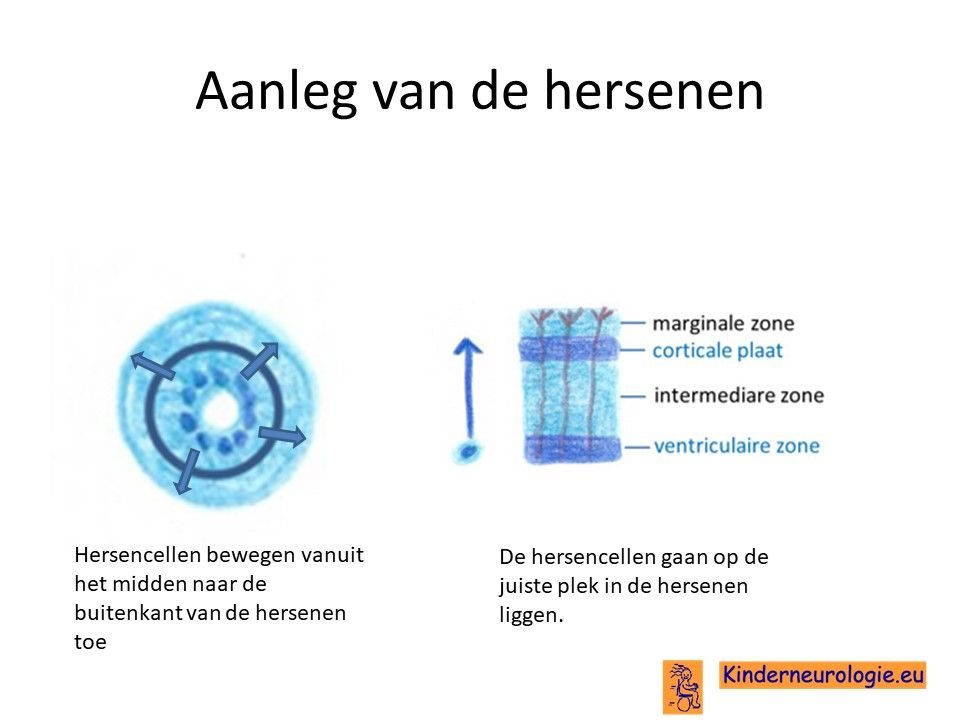 Aanleg van de hersenen

marginale zone
corticale plaat
intermediare zone
ventriculaire zone

Hersencellen bewegen vanuit het midden naar de buitenkant van de hersenen toe

De hersencellen gaan op de juiste plek in de hersenen liggen.

Kinderneurologie.eu